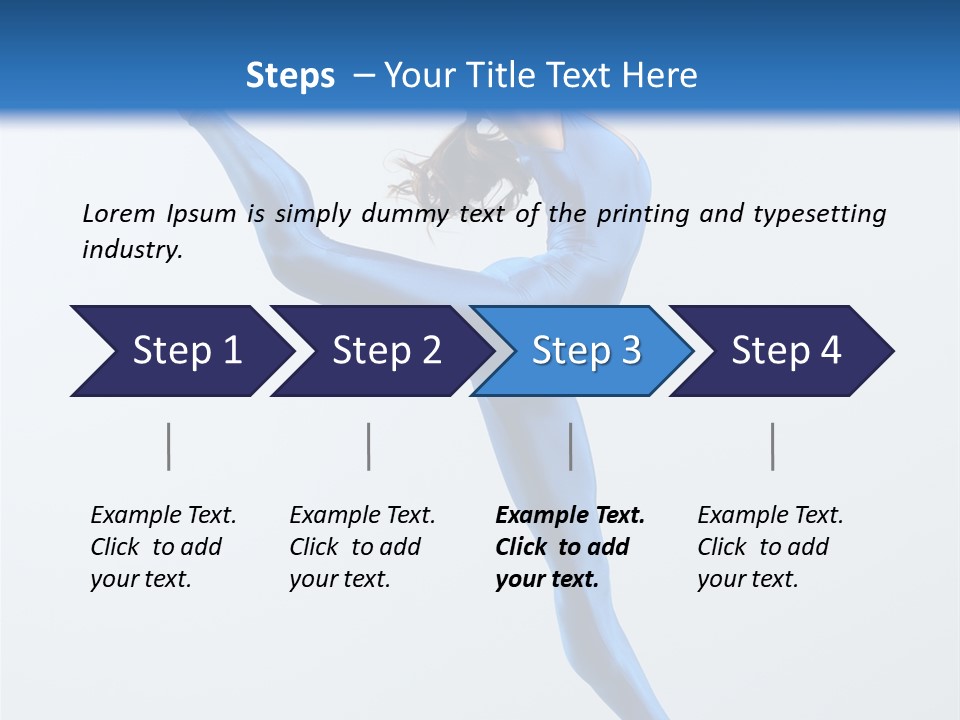 Steps – Your Title Text Here

Lorem Ipsum is simply dummy text of the printing and typesetting industry.

Step 1

Step 2

Step 3

Step 4

Example Text. Click to add your text.

Example Text. Click to add your text.

Example Text. Click to add your text.

Example Text. Click to add your text.